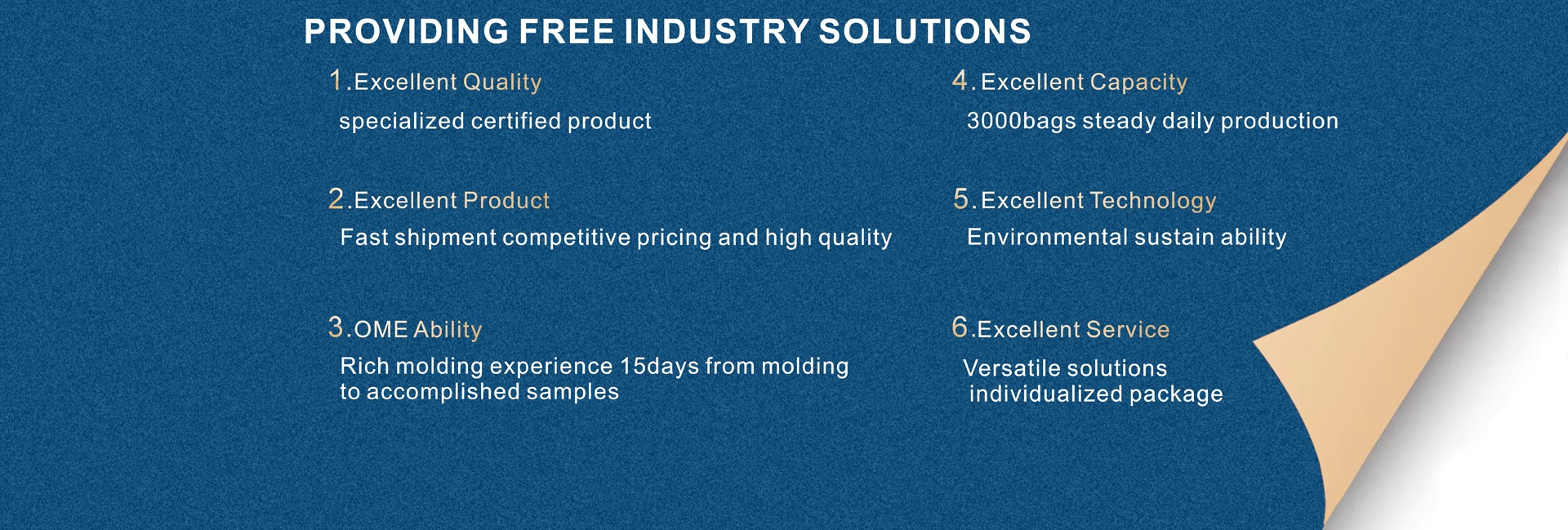 PROVIDING FREE INDUSTRY SOLUTIONS

1.Excellent Quality
specialized certified product

2.Excellent Product
Fast shipment competitive pricing and high quality

3.OME Ability
Rich molding experience 15days from molding to accomplished samples

4.Excellent Capacity
3000bags steady daily production

5.Excellent Technology
Environmental sustain ability

6.Excellent Service
Versatile solutions individualized package